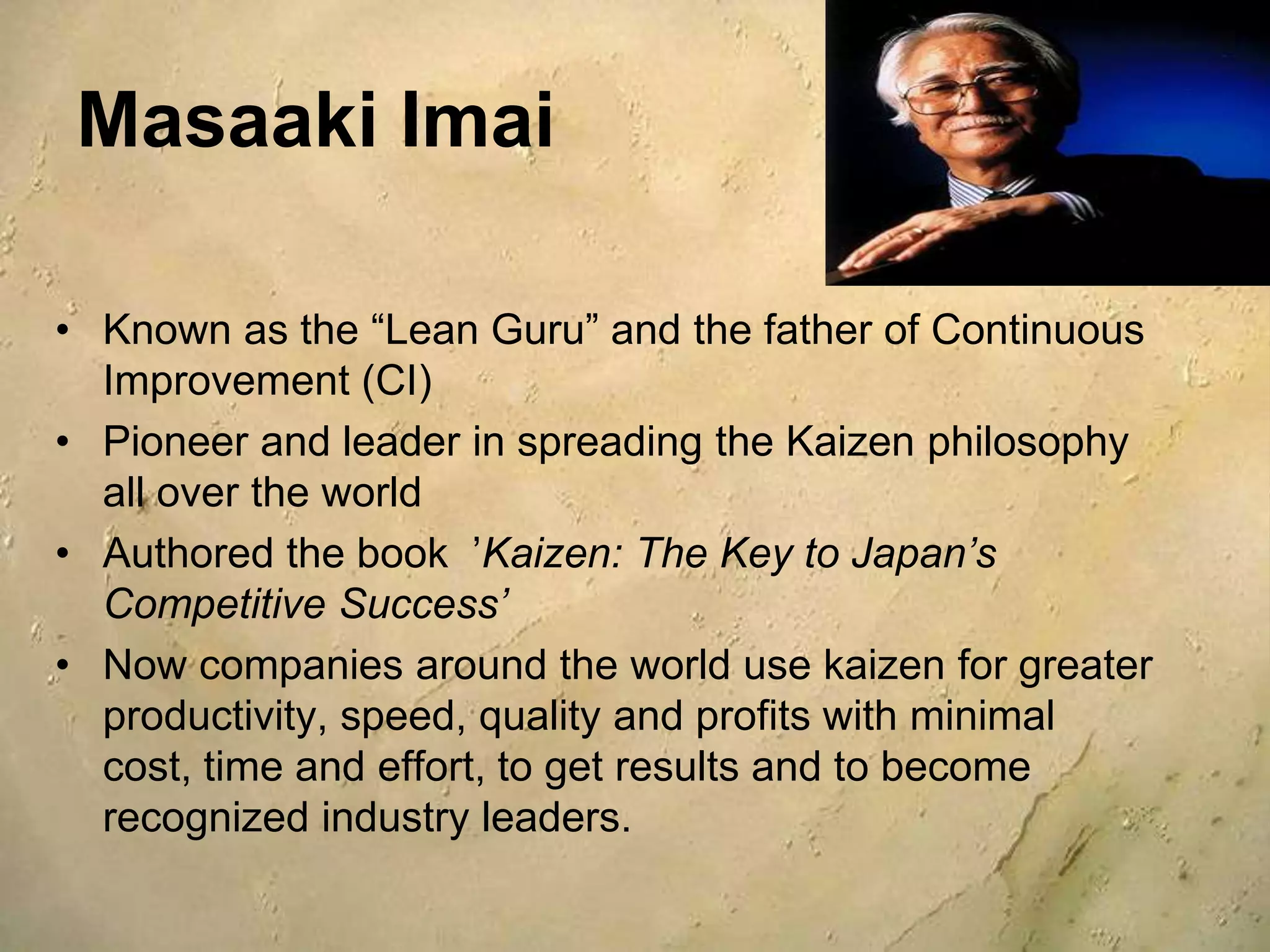 Masaaki Imai

• Known as the “Lean Guru” and the father of Continuous Improvement (CI)

• Pioneer and leader in spreading the Kaizen philosophy all over the world

• Authored the book ’Kaizen: The Key to Japan’s Competitive Success’

• Now companies around the world use kaizen for greater productivity, speed, quality and profits with minimal cost, time and effort, to get results and to become recognized industry leaders.